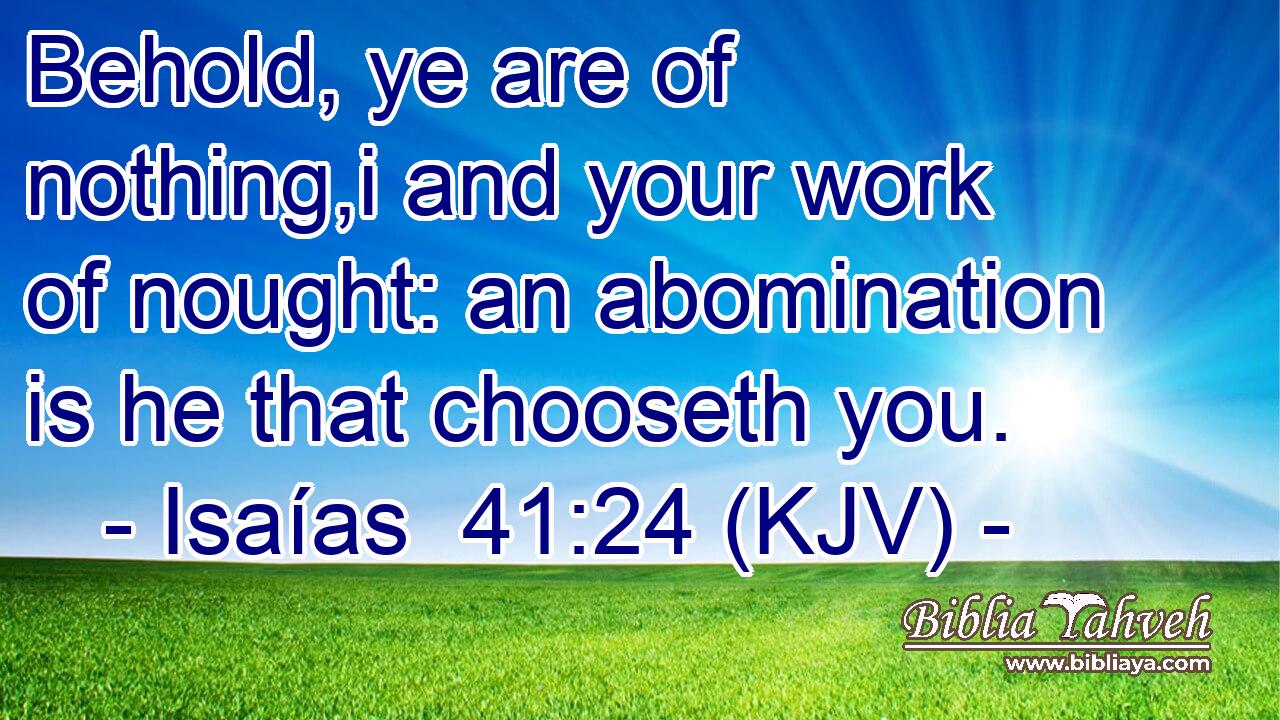 Behold, ye are of nothing,i and your work of nought: an abomination is he that chooseth you.
- Isaías 41:24 (KJV) -

Biblia Yahveh
www.bibliaya.com